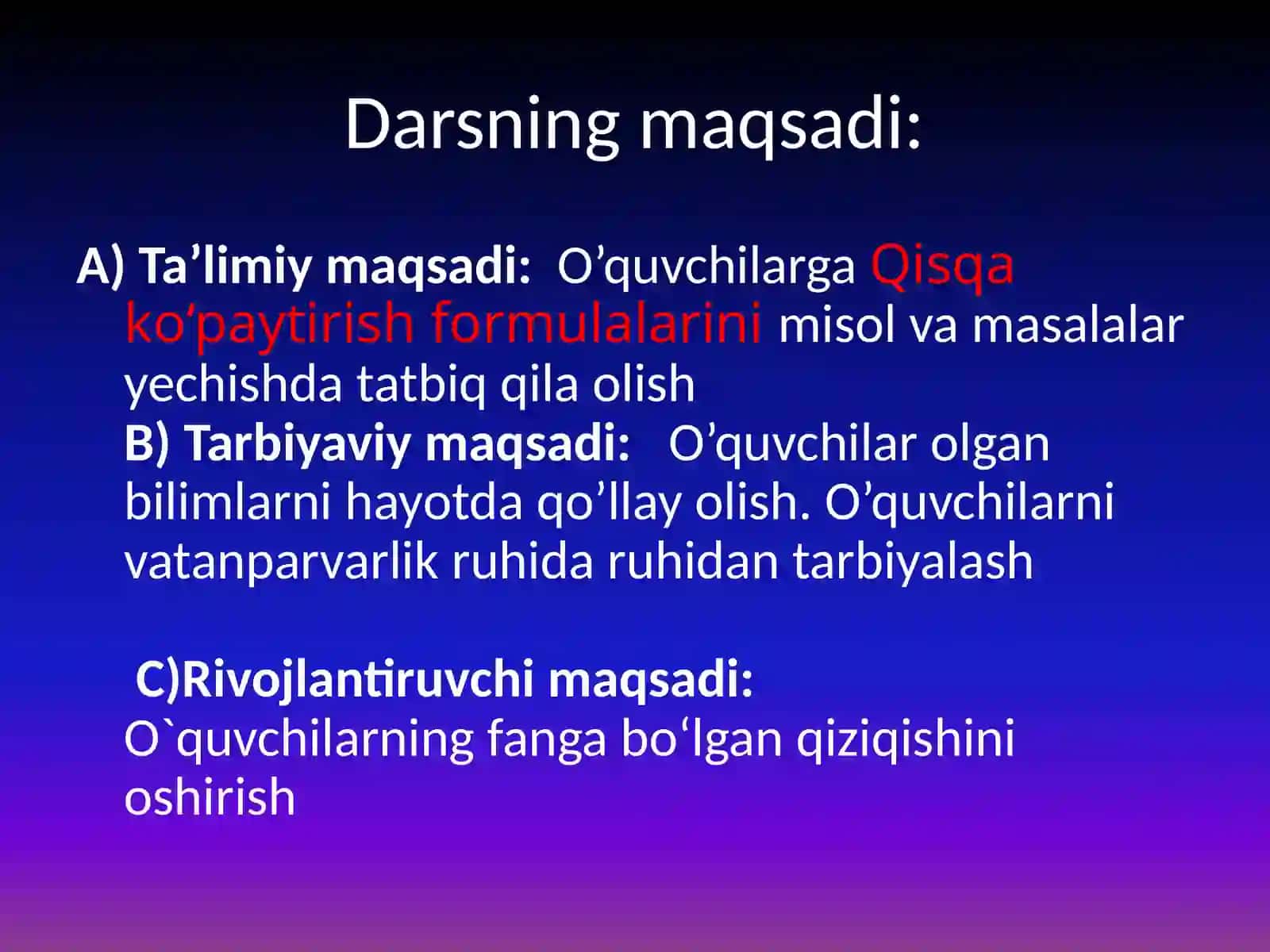 Darsning maqsadi:

A) Ta’limiy maqsadi: O’quvchilarga Qisqa ko‘paytirish formulalarini misol va masalalar yechishda tatbiq qila olish
B) Tarbiyaviy maqsadi: O’quvchilar olgan bilimlarni hayotda qo’llay olish. O’quvchilarni vatanparvarlik ruhida ruhidan tarbiyalash

C)Rivojlantiruvchi maqsadi:
O`quvchilarning fanga bo‘lgan qiziqishini oshirish